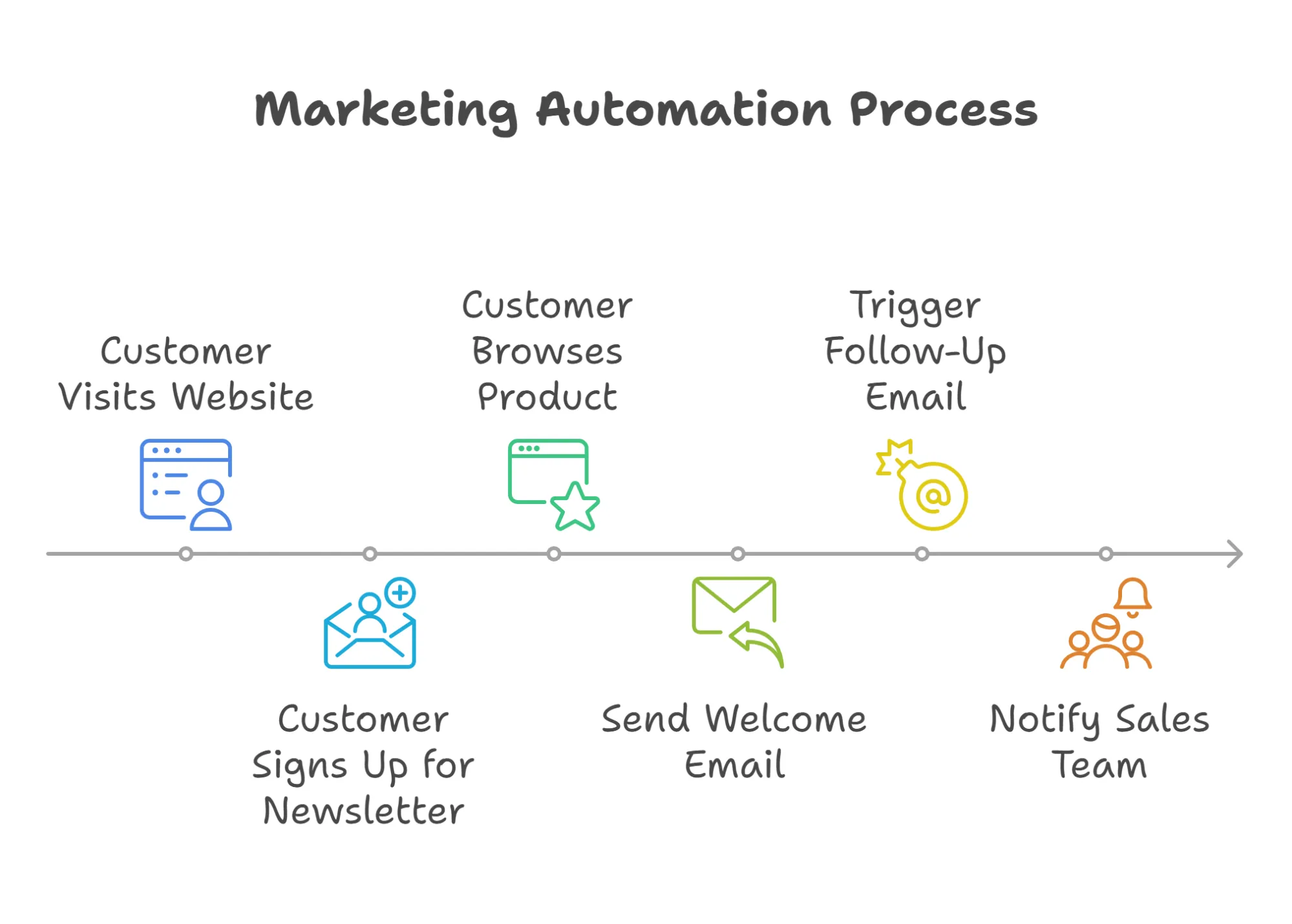 Marketing Automation Process

Customer Visits Website

Customer Signs Up for Newsletter

Customer Browses Product

Send Welcome Email

Trigger Follow-Up Email

Notify Sales Team